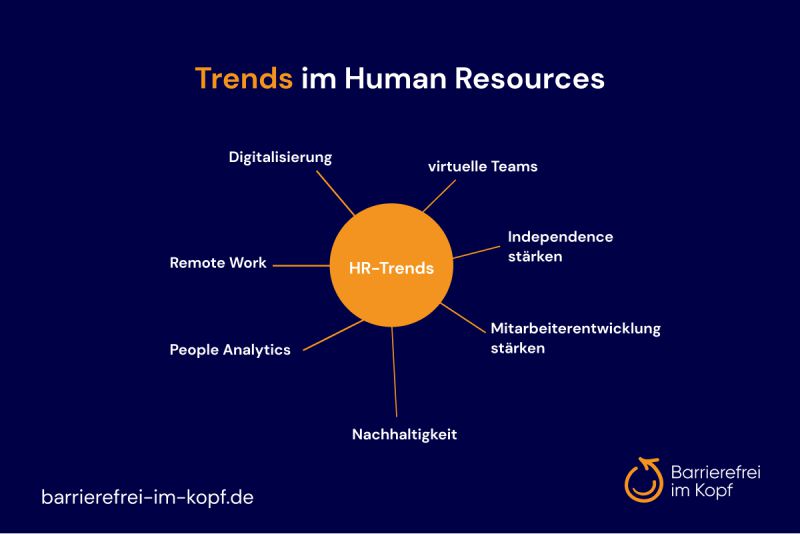 Trends im Human Resources

HR-Trends

Digitalisierung

virtuelle Teams

Independence stärken

Mitarbeiterentwicklung stärken

Nachhaltigkeit

People Analytics

Remote Work

barrierefrei-im-kopf.de

Barrierefrei im Kopf